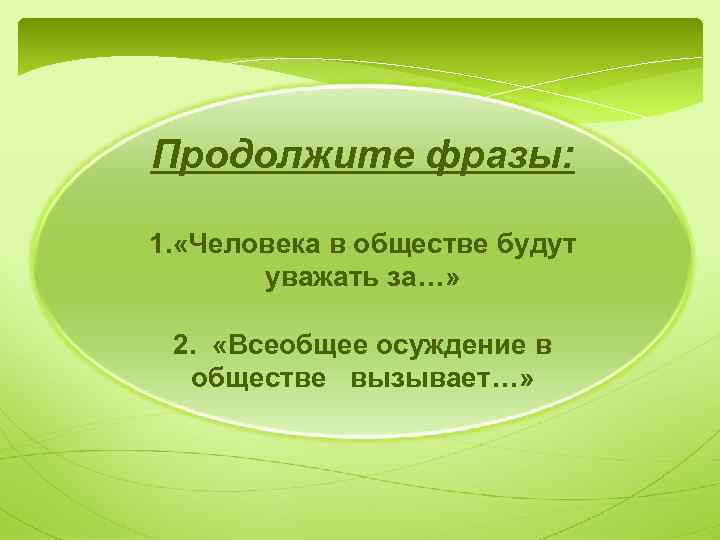 Продолжите фразы:

1.«Человека в обществе будут уважать за…»

2. «Всеобщее осуждение в обществе вызывает…»